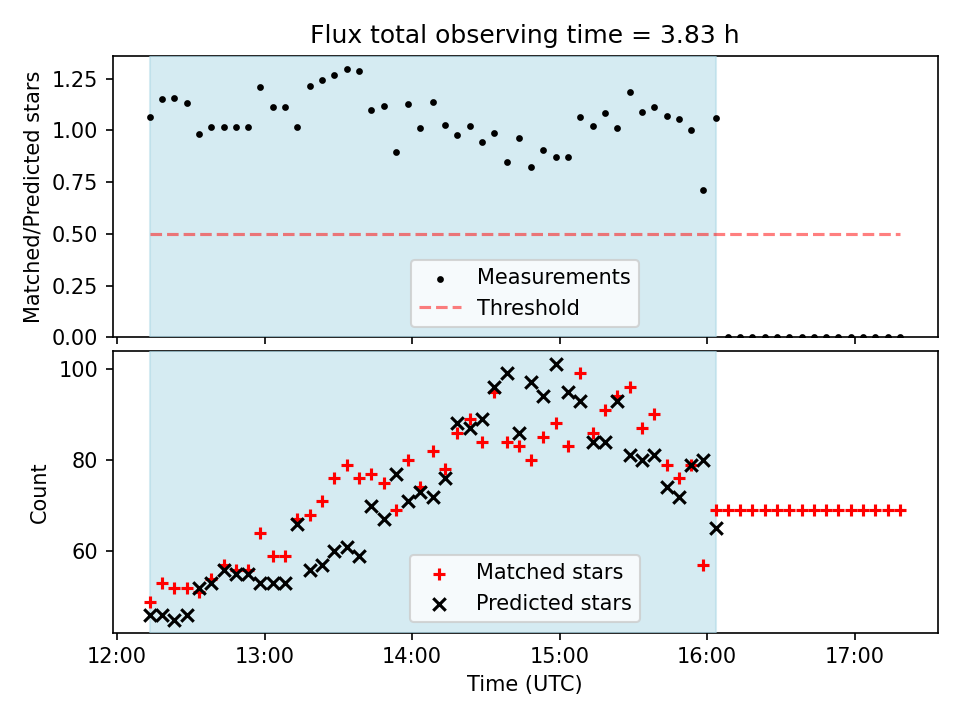 Flux total observing time = 3.83 h

Matched/Predicted stars

1.25
1.00
0.75
0.50
0.25
0.00

Measurements
Threshold

Count

100
80
60

Matched stars
Predicted stars

12:00
13:00
14:00
15:00
16:00
17:00

Time (UTC)